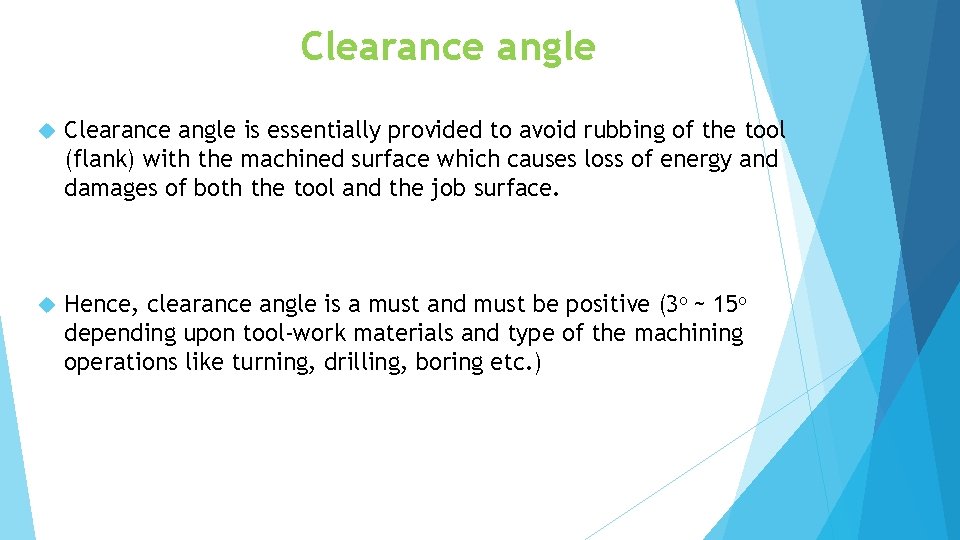 Clearance angle

Clearance angle is essentially provided to avoid rubbing of the tool (flank) with the machined surface which causes loss of energy and damages of both the tool and the job surface.

Hence, clearance angle is a must and must be positive ($3^o$ ~ $15^o$ depending upon tool-work materials and type of the machining operations like turning, drilling, boring etc.)